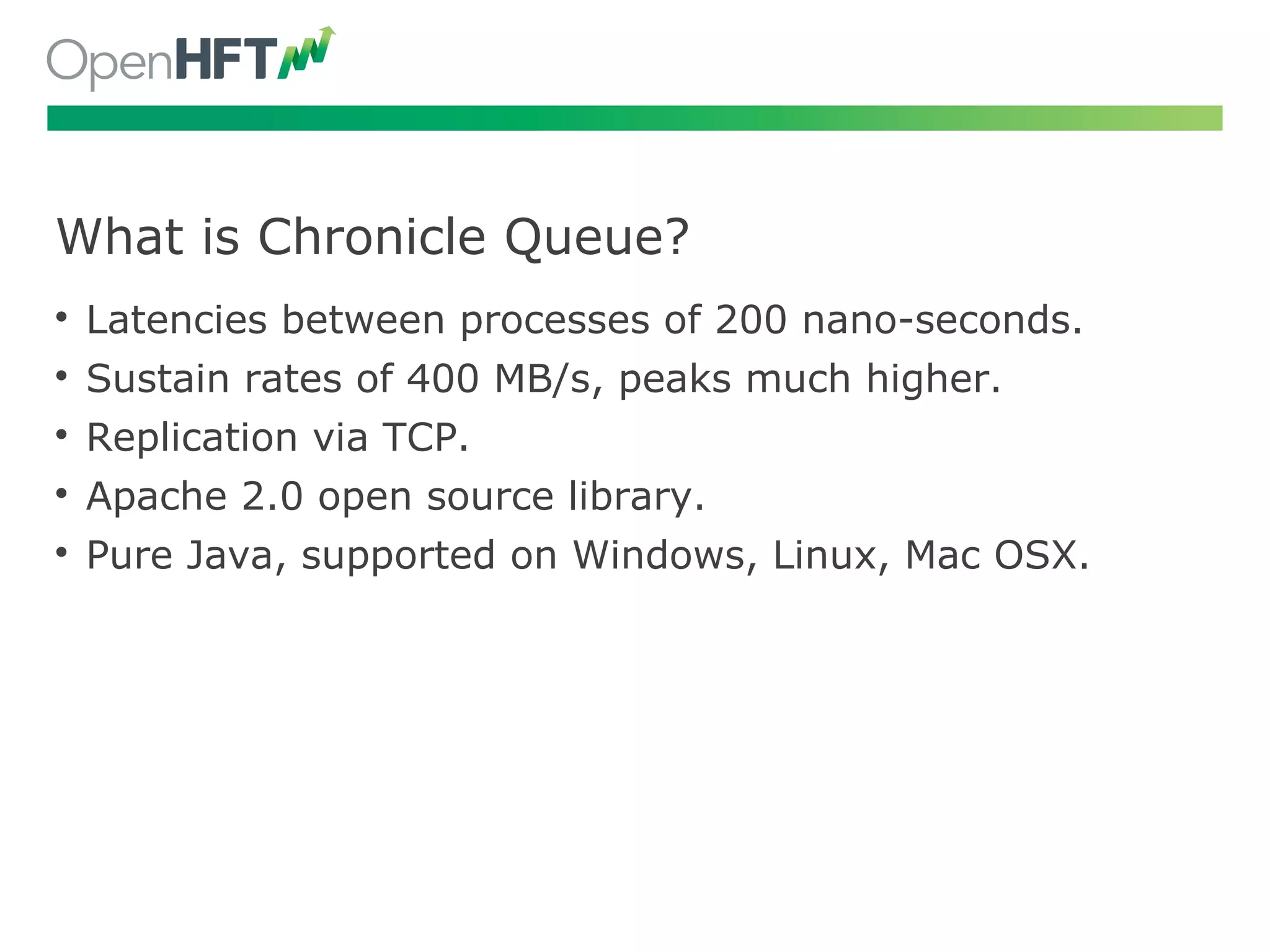 OpenHFT

What is Chronicle Queue?

• Latencies between processes of 200 nano-seconds.
• Sustain rates of 400 MB/s, peaks much higher.
• Replication via TCP.
• Apache 2.0 open source library.
• Pure Java, supported on Windows, Linux, Mac OSX.